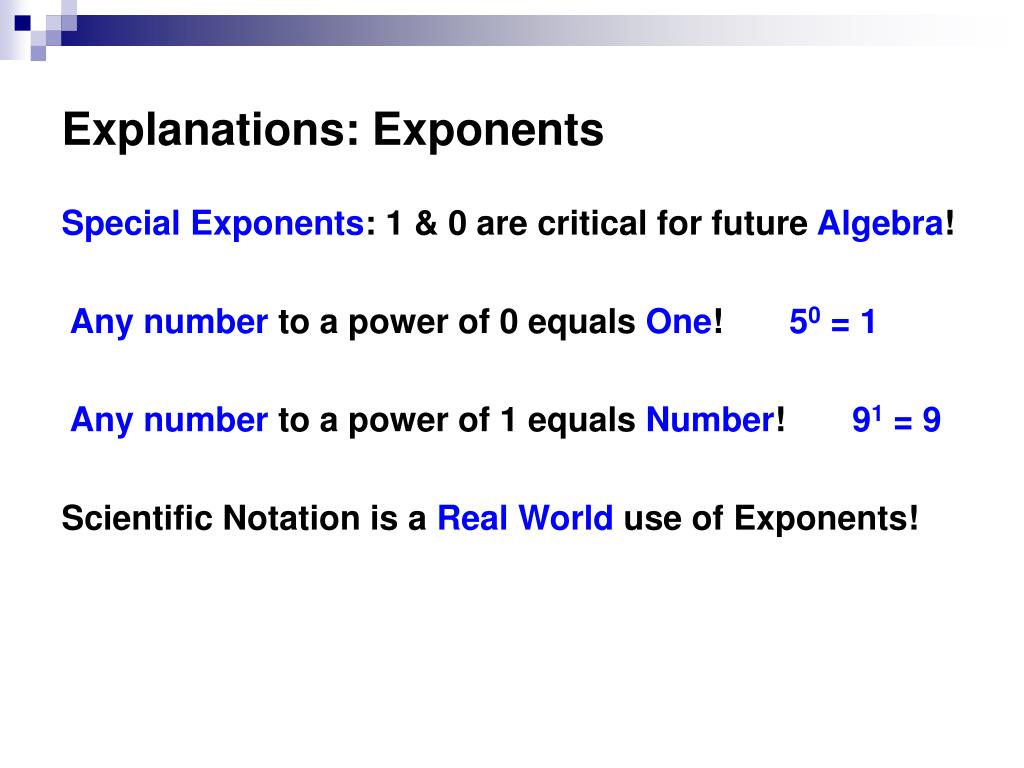 Explanations: Exponents

Special Exponents: 1 & 0 are critical for future Algebra!

Any number to a power of 0 equals One! $5^0 = 1$

Any number to a power of 1 equals Number! $9^1 = 9$

Scientific Notation is a Real World use of Exponents!